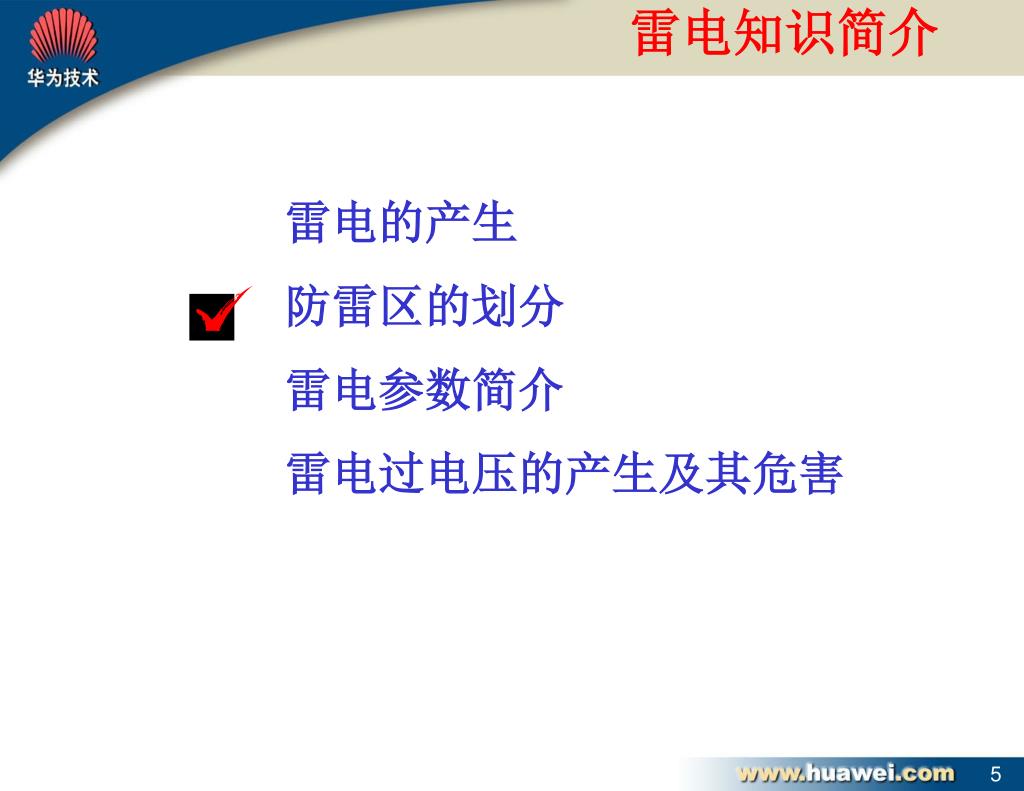 华为技术

雷电知识简介

雷电的产生

防雷区的划分

雷电参数简介

雷电过电压的产生及其危害

www.huawei.com

5